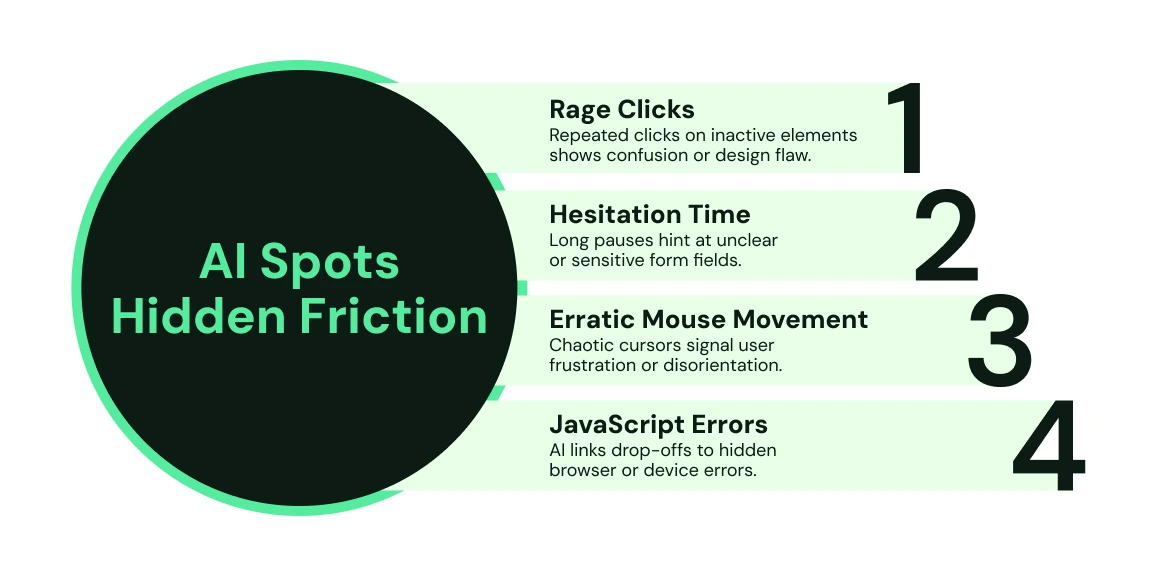 AI Spots Hidden Friction

Rage Clicks
Repeated clicks on inactive elements shows confusion or design flaw.
1

Hesitation Time
Long pauses hint at unclear or sensitive form fields.
2

Erratic Mouse Movement
Chaotic cursors signal user frustration or disorientation.
3

JavaScript Errors
AI links drop-offs to hidden browser or device errors.
4